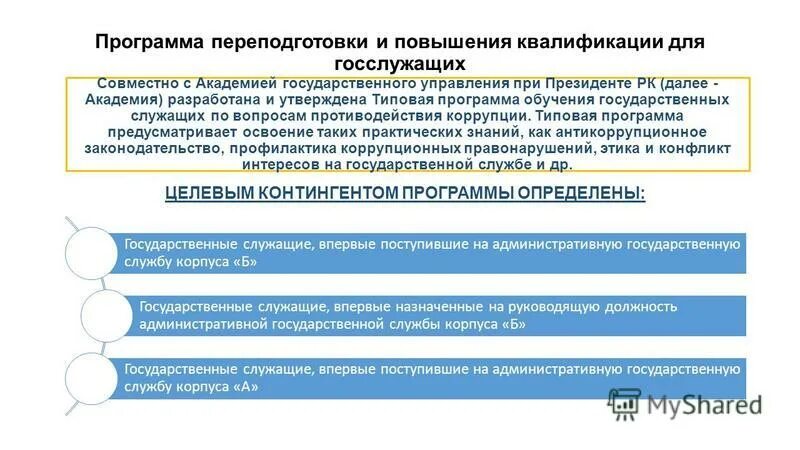 Программа переподготовки и повышения квалификации для госслужащих

Совместно с Академией государственного управления при Президенте РК (далее - Академия) разработана и утверждена Типовая программа обучения государственных служащих по вопросам противодействия коррупции. Типовая программа предусматривает освоение таких практических знаний, как антикоррупционное законодательство, профилактика коррупционных правонарушений, этика и конфликт интересов на государственной службе и др.

ЦЕЛЕВЫМ КОНТИНГЕНТОМ ПРОГРАММЫ ОПРЕДЕЛЕНЫ:

Государственные служащие, впервые поступившие на административную государственную службу корпуса «Б»

Государственные служащие, впервые назначенные на руководящую должность административной государственной службы корпуса «Б»

Государственные служащие, впервые поступившие на административную государственную службу корпуса «А»

MyShared